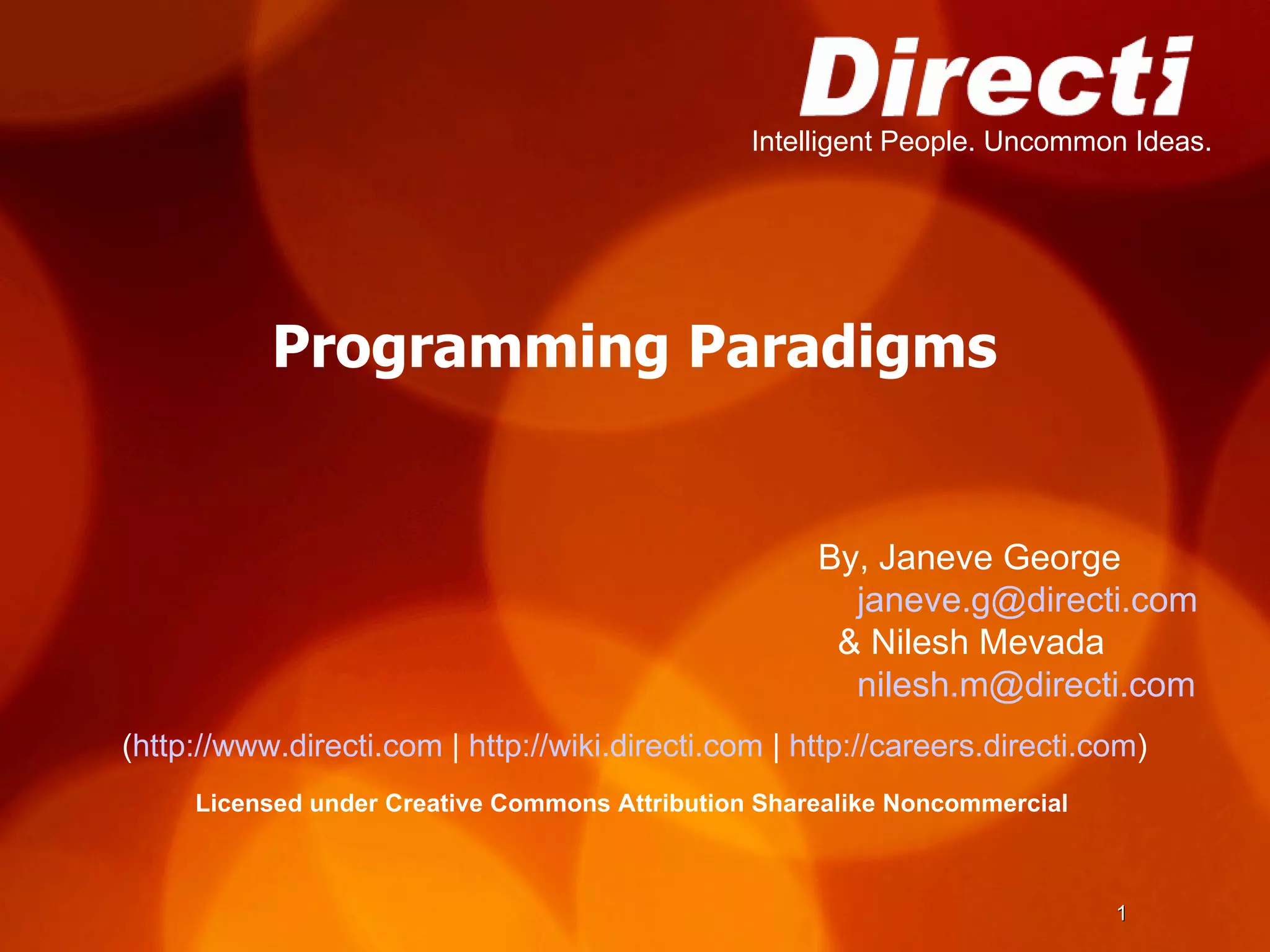 Directi
Intelligent People. Uncommon Ideas.

Programming Paradigms

By, Janeve George
janeve.g@directi.com
& Nilesh Mevada
nilesh.m@directi.com

(http://www.directi.com | http://wiki.directi.com | http://careers.directi.com)

Licensed under Creative Commons Attribution Sharealike Noncommercial

1